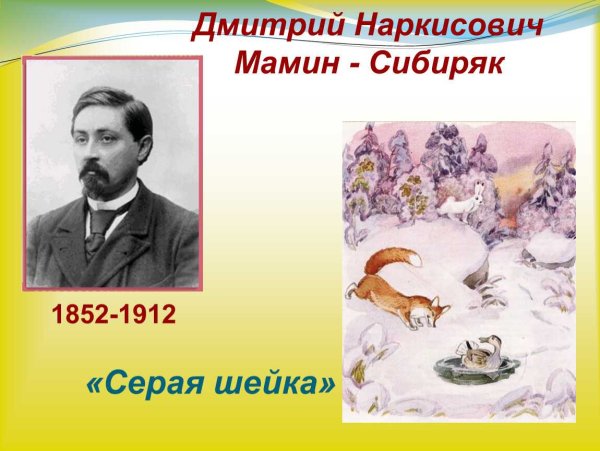 Дмитрий Наркисович
Мамин - Сибиряк

1852-1912

«Серая шейка»